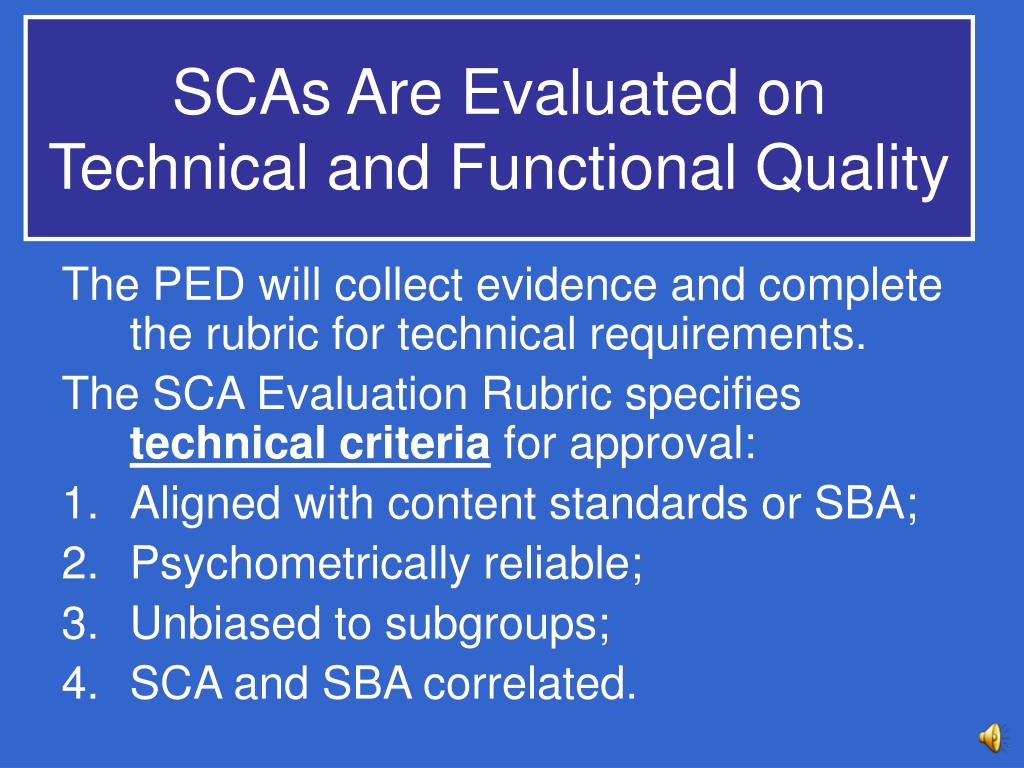 SCAs Are Evaluated on Technical and Functional Quality

The PED will collect evidence and complete the rubric for technical requirements.

The SCA Evaluation Rubric specifies technical criteria for approval:

1. Aligned with content standards or SBA;
2. Psychometrically reliable;
3. Unbiased to subgroups;
4. SCA and SBA correlated.